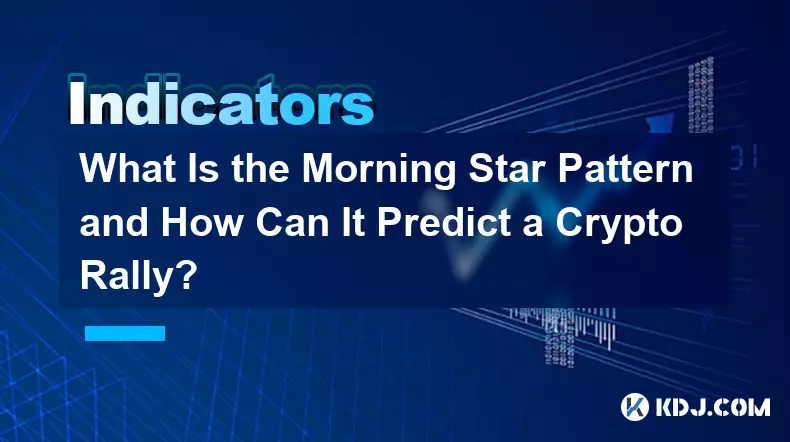 Indicators

What Is the Morning Star Pattern and How Can It Predict a Crypto Rally?

KDJ.COM